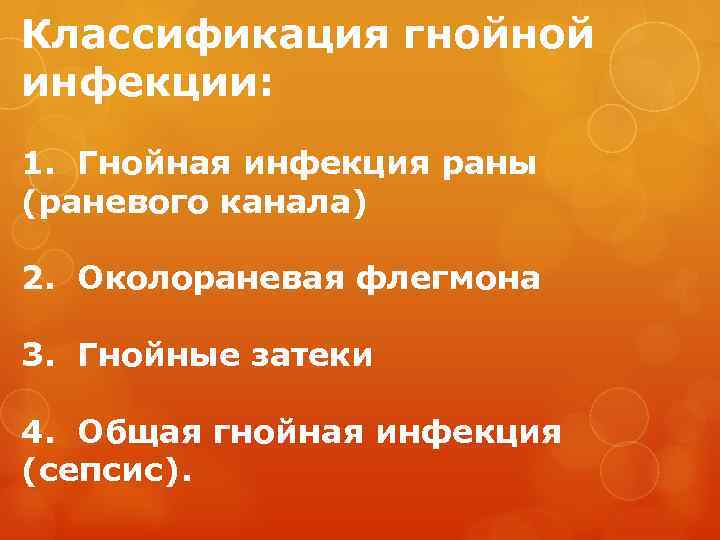 Классификация гнойной инфекции:

1. Гнойная инфекция раны (раневого канала)

2. Околораневая флегмона

3. Гнойные затеки

4. Общая гнойная инфекция (сепсис).